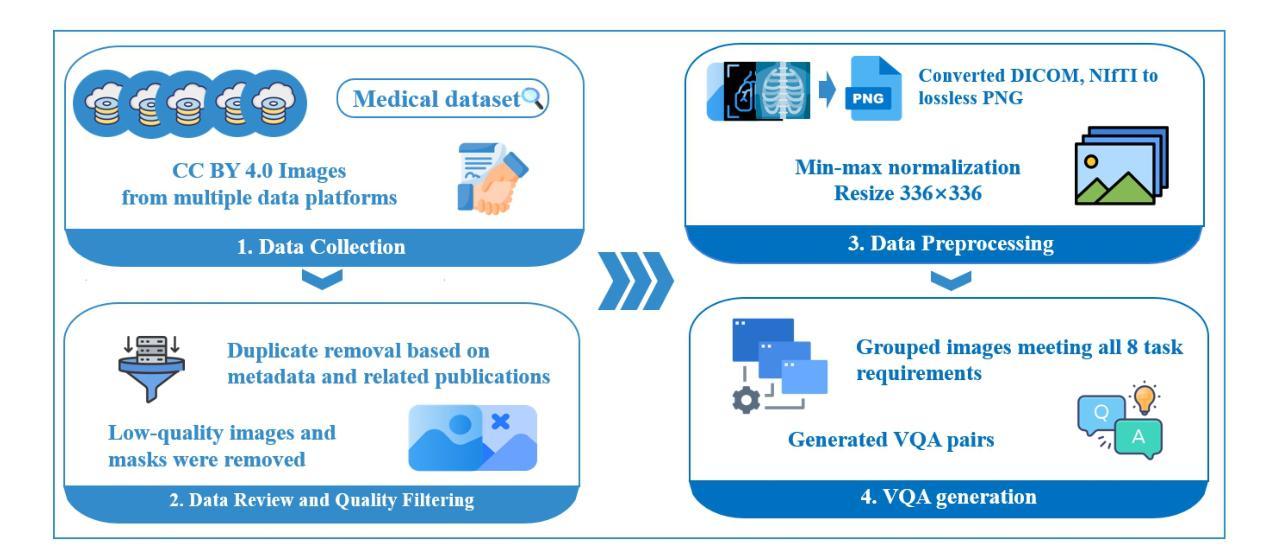 Medical dataset

CC BY 4.0 Images from multiple data platforms

1. Data Collection

Duplicate removal based on metadata and related publications

Low-quality images and masks were removed

2. Data Review and Quality Filtering

PNG

Converted DICOM, NIfTI to lossless PNG

Min-max normalization Resize 336×336

3. Data Preprocessing

Grouped images meeting all 8 task requirements

Generated VQA pairs

Q

A

4. VQA generation